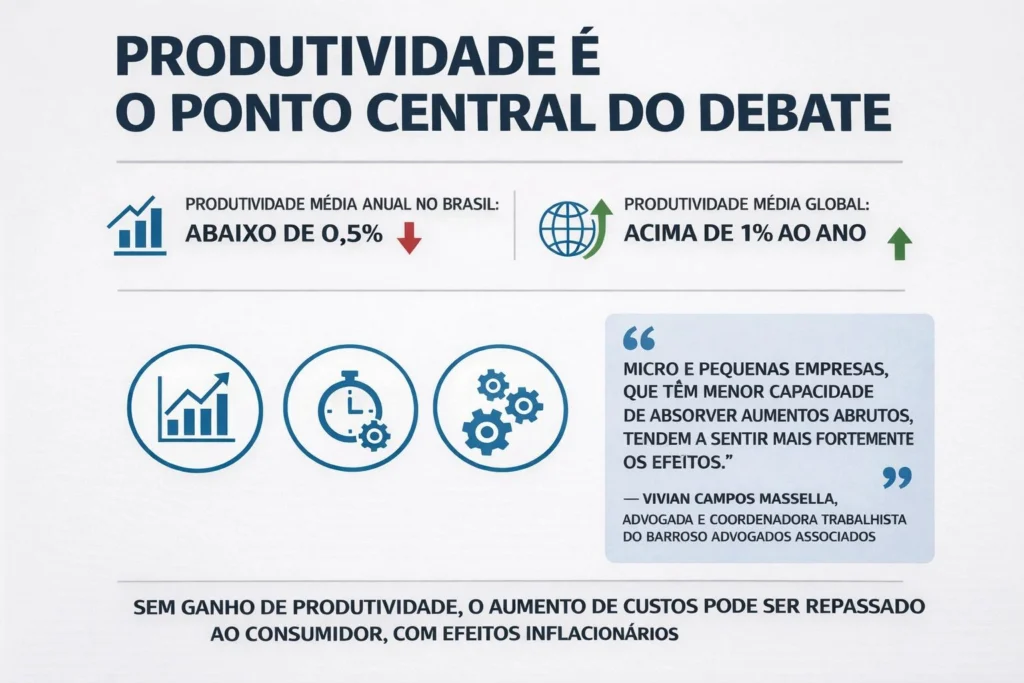 PRODUTIVIDADE É
O PONTO CENTRAL DO DEBATE

PRODUTIVIDADE MÉDIA ANUAL NO BRASIL:
ABAIXO DE 0,5%

PRODUTIVIDADE MÉDIA GLOBAL:
ACIMA DE 1% AO ANO

“
MICRO E PEQUENAS EMPRESAS, QUE TÊM MENOR CAPACIDADE DE ABSORVER AUMENTOS ABRUTOS, TENDEM A SENTIR MAIS FORTEMENTE OS EFEITOS.”
”
— VIVIAN CAMPOS MASSELLA,
ADVOGADA E COORDENADORA TRABALHISTA DO BARROSO ADVOGADOS ASSOCIADOS

SEM GANHO DE PRODUTIVIDADE, O AUMENTO DE CUSTOS PODE SER REPASSADO AO CONSUMIDOR, COM EFEITOS INFLACIONÁRIOS